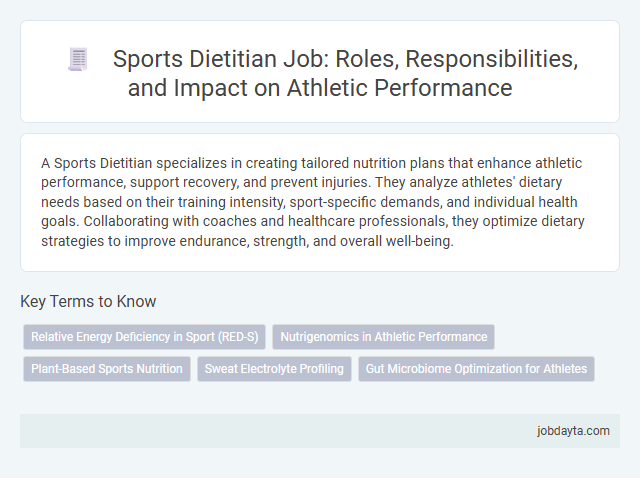 Sports Dietitian Job: Roles, Responsibilities, and Impact on Athletic Performance

A Sports Dietitian specializes in creating tailored nutrition plans that enhance athletic performance, support recovery, and prevent injuries. They analyze athletes' dietary needs based on their training intensity, sport-specific demands, and individual health goals. Collaborating with coaches and healthcare professionals, they optimize dietary strategies to improve endurance, strength, and overall well-being.

Key Terms to Know

Relative Energy Deficiency in Sport (RED-S)

Nutrigenomics in Athletic Performance

Plant-Based Sports Nutrition

Sweat Electrolyte Profiling

Gut Microbiome Optimization for Athletes

jobdayta.com